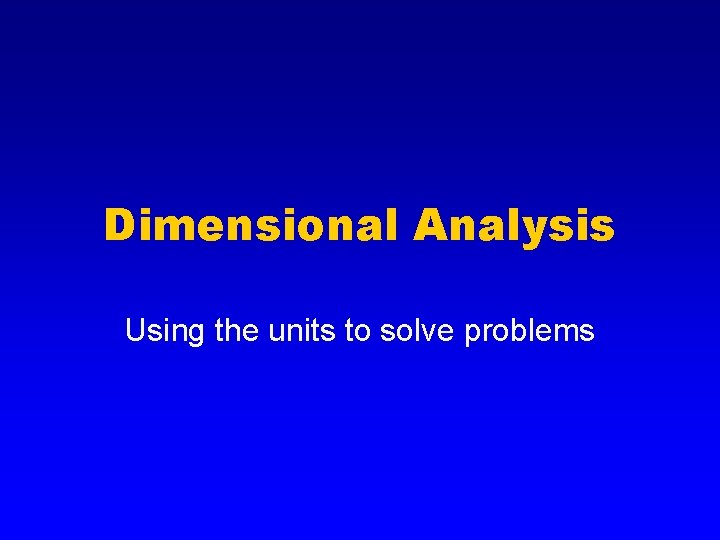 Dimensional Analysis

Using the units to solve problems